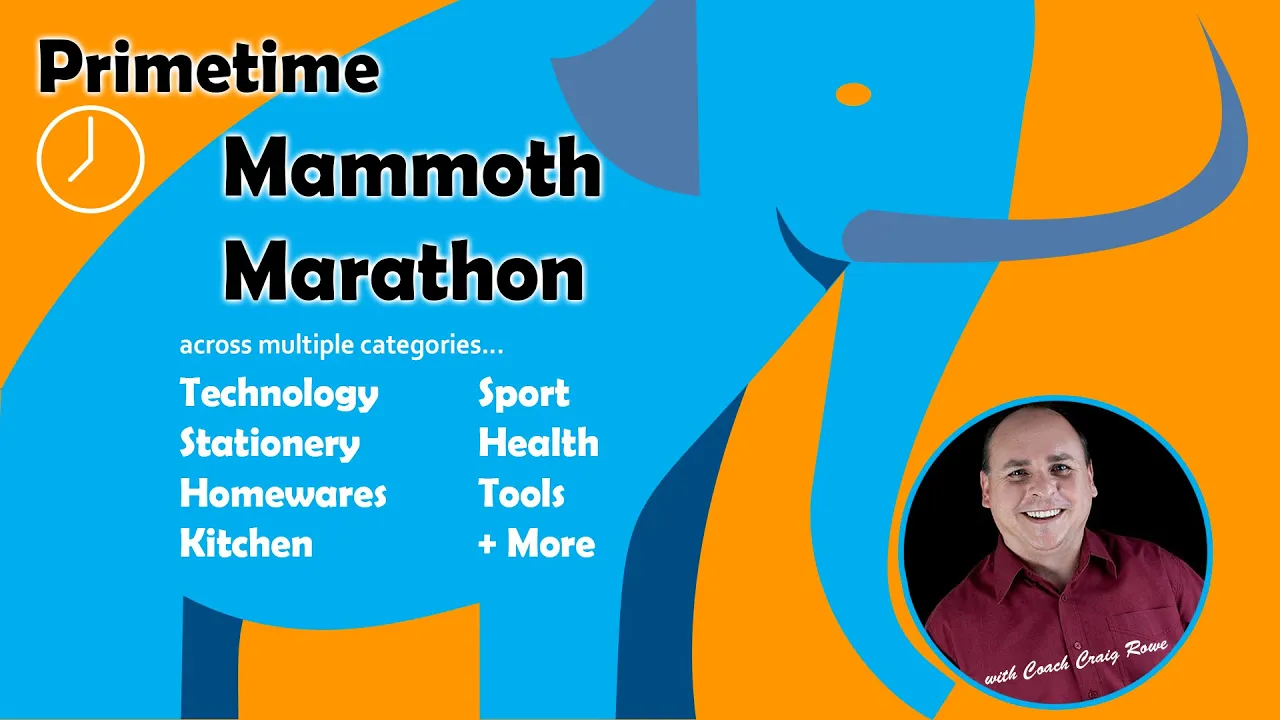 Primetime

Mammoth Marathon

across multiple categories...

Technology
Stationery
Homewares
Kitchen

Sport
Health
Tools
+ More

with Coach Craig Rowe